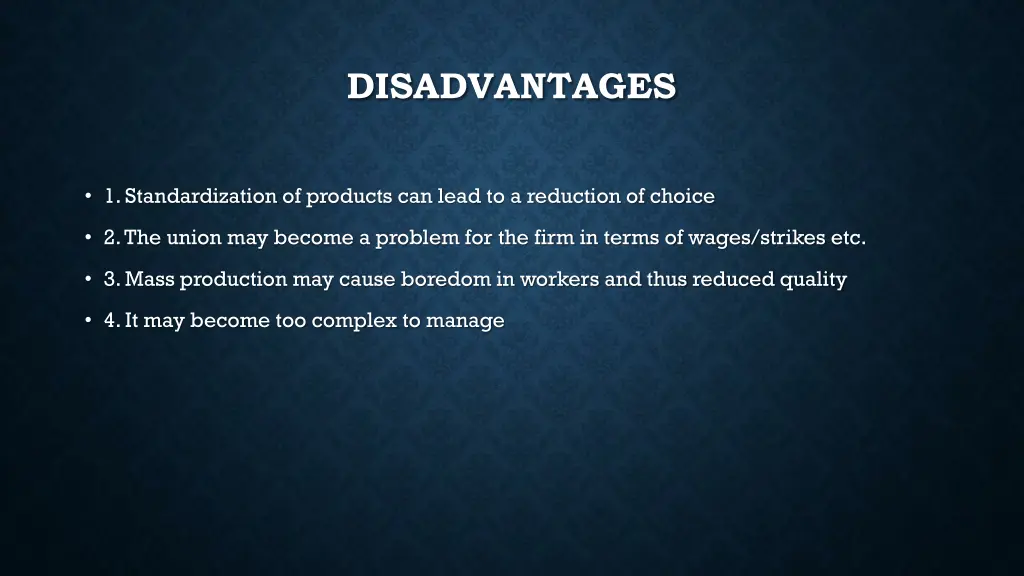 DISADVANTAGES

• 1. Standardization of products can lead to a reduction of choice

• 2. The union may become a problem for the firm in terms of wages/strikes etc.

• 3. Mass production may cause boredom in workers and thus reduced quality

• 4. It may become too complex to manage